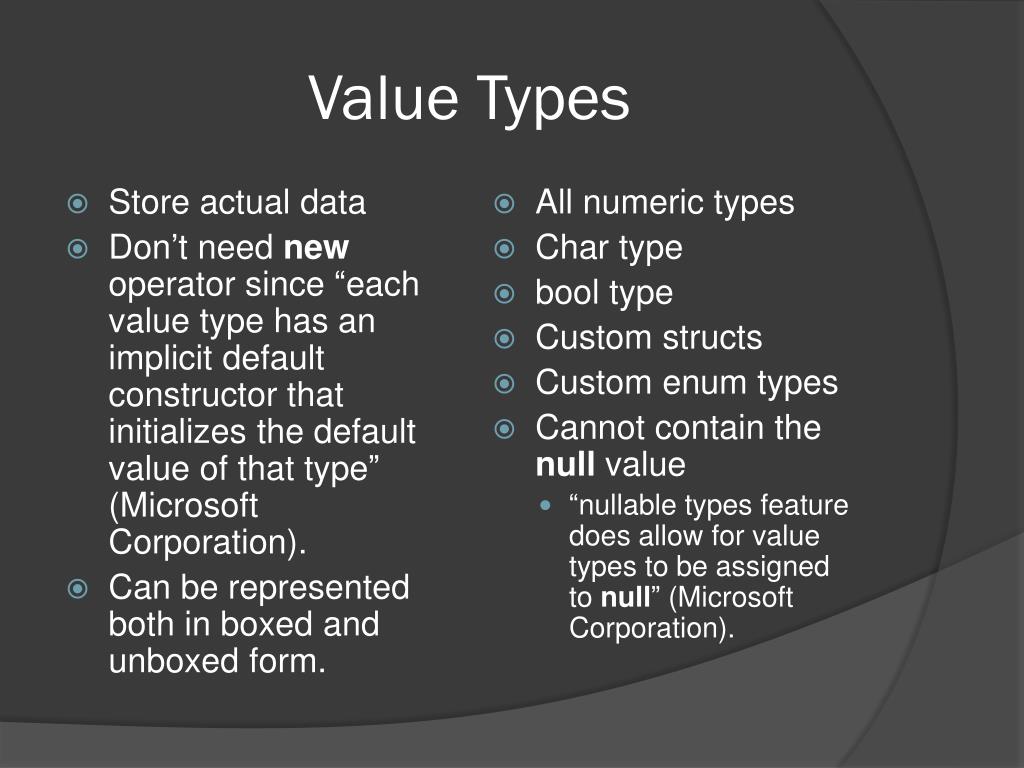 Value Types

Store actual data
Don’t need new operator since “each value type has an implicit default constructor that initializes the default value of that type” (Microsoft Corporation).
Can be represented both in boxed and unboxed form.

All numeric types
Char type
bool type
Custom structs
Custom enum types
Cannot contain the null value
“nullable types feature does allow for value types to be assigned to null” (Microsoft Corporation).